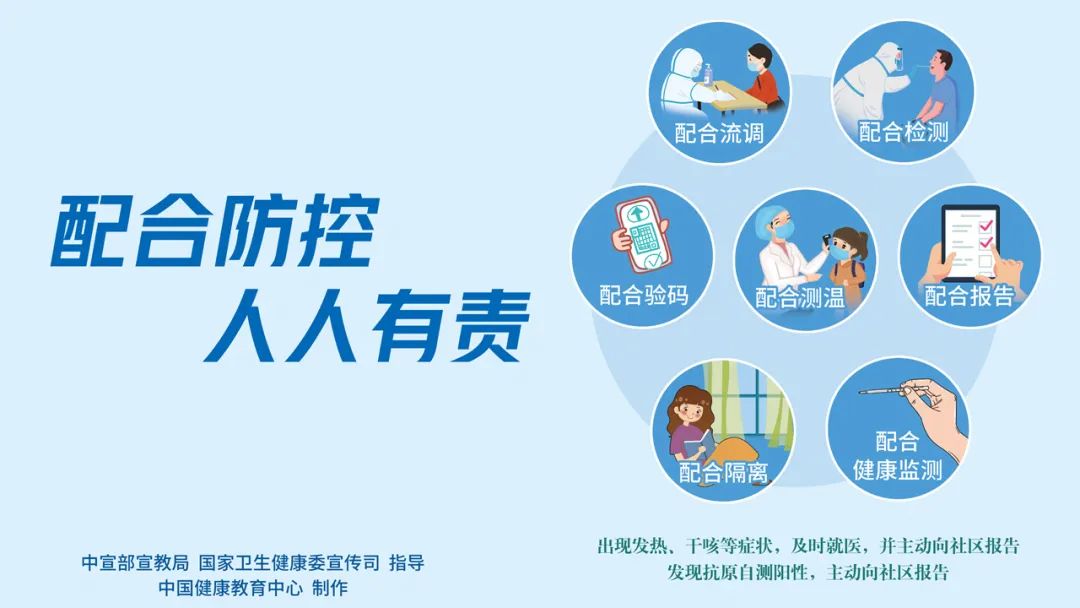 配合防控
人人有责

配合流调
配合检测
配合验码
配合测温
配合报告
配合隔离
配合
健康监测

中宣部宣教局 国家卫生健康委宣传司 指导
中国健康教育中心 制作

出现发热、干咳等症状，及时就医，并主动向社区报告
发现抗原自测阳性，主动向社区报告